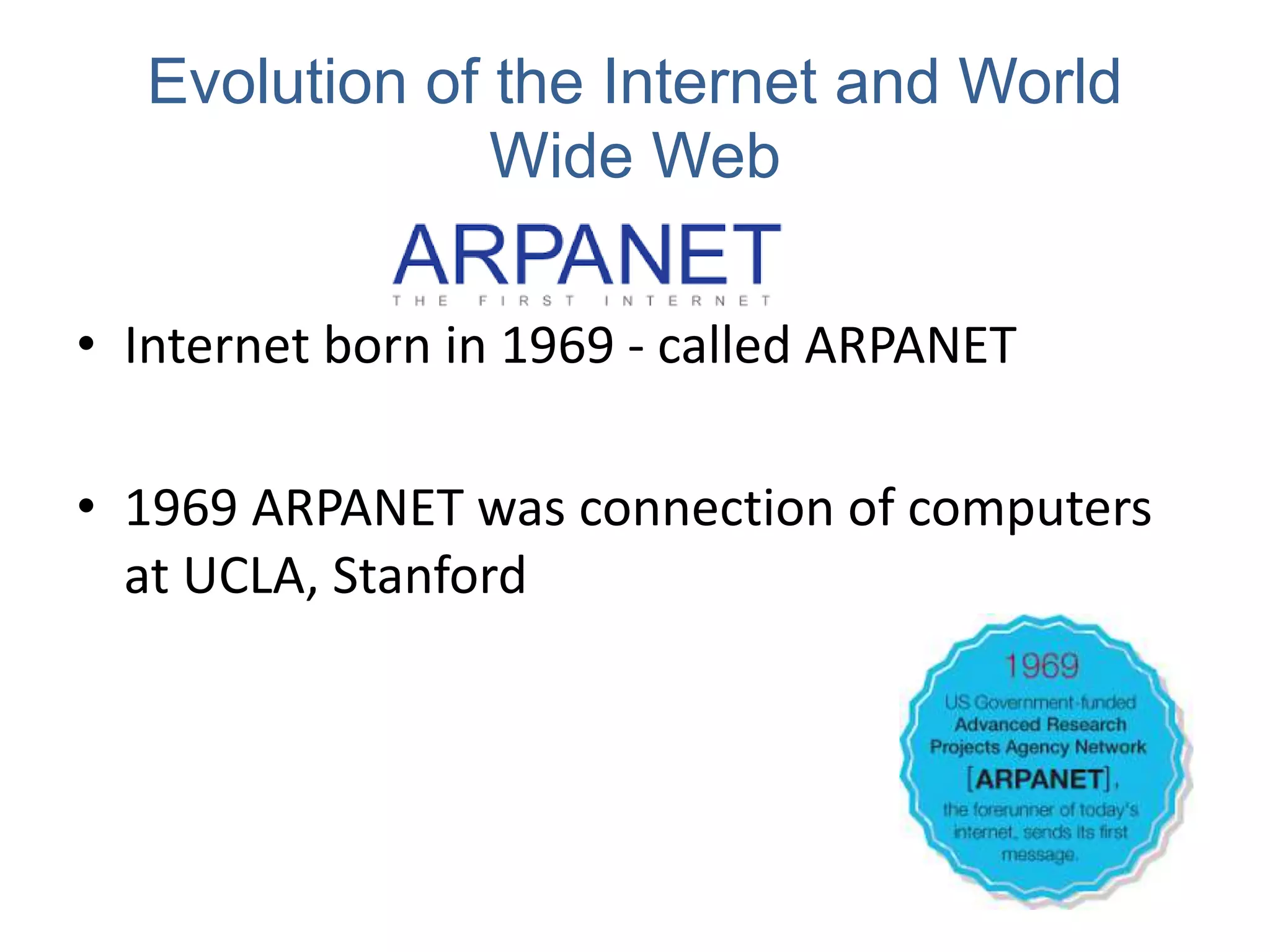 Evolution of the Internet and World Wide Web

ARPANET
THE FIRST INTERNET

• Internet born in 1969 - called ARPANET

• 1969 ARPANET was connection of computers at UCLA, Stanford

1969
US Government-funded Advanced Research Projects Agency Network [ARPANET], the forerunner of today's internet, sends its first message.